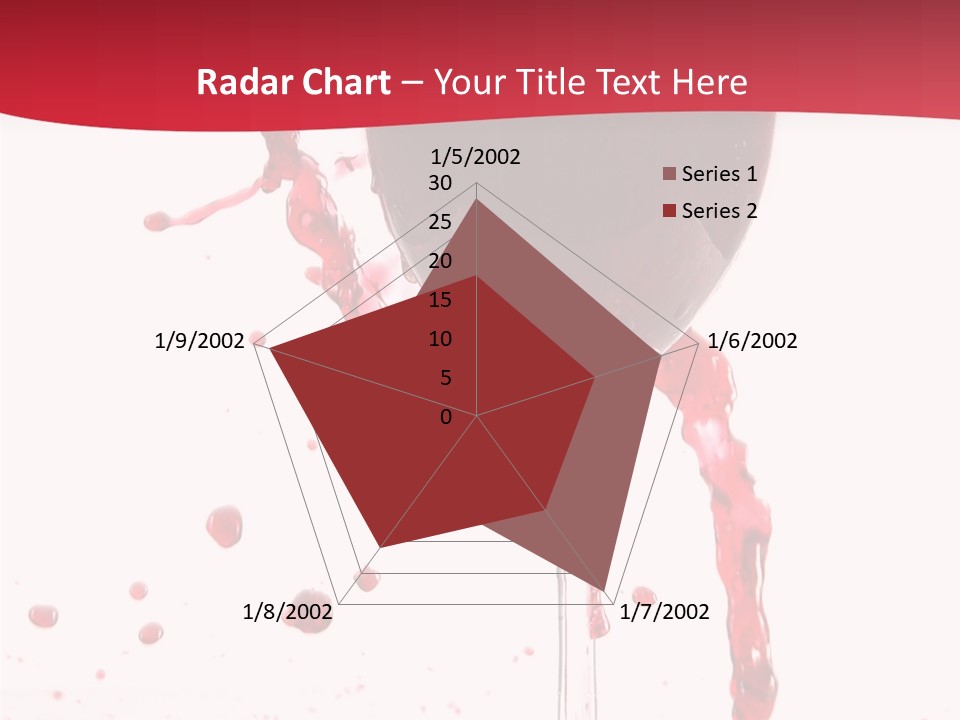 Radar Chart – Your Title Text Here

1/5/2002
30
25
20
15
10
5
0
1/6/2002
1/7/2002
1/8/2002
1/9/2002

Series 1
Series 2